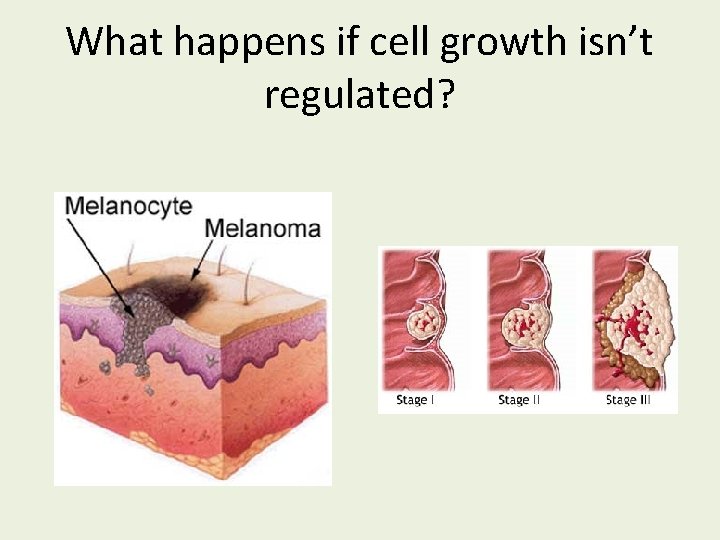 What happens if cell growth isn't regulated?

Melanocyte

Melanoma

Stage I

Stage II

Stage III